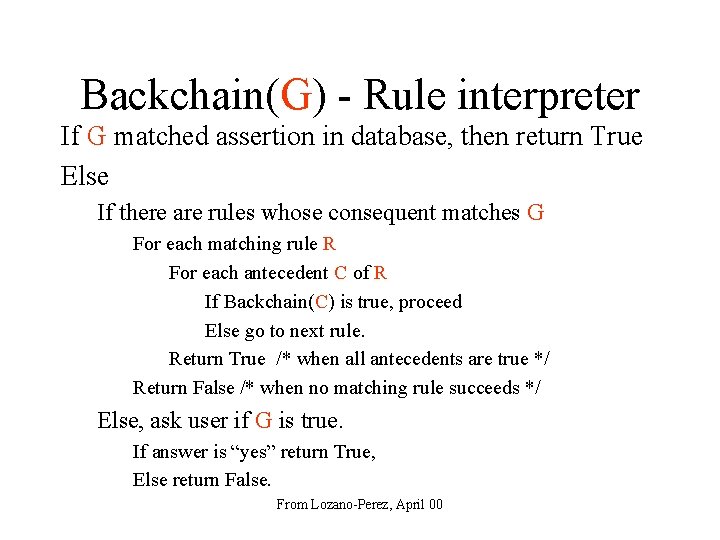 Backchain(G) - Rule interpreter

If G matched assertion in database, then return True

Else

If there are rules whose consequent matches G

For each matching rule R

For each antecedent C of R

If Backchain(C) is true, proceed

Else go to next rule.

Return True /* when all antecedents are true */

Return False /* when no matching rule succeeds */

Else, ask user if G is true.

If answer is “yes” return True,

Else return False.

From Lozano-Perez, April 00